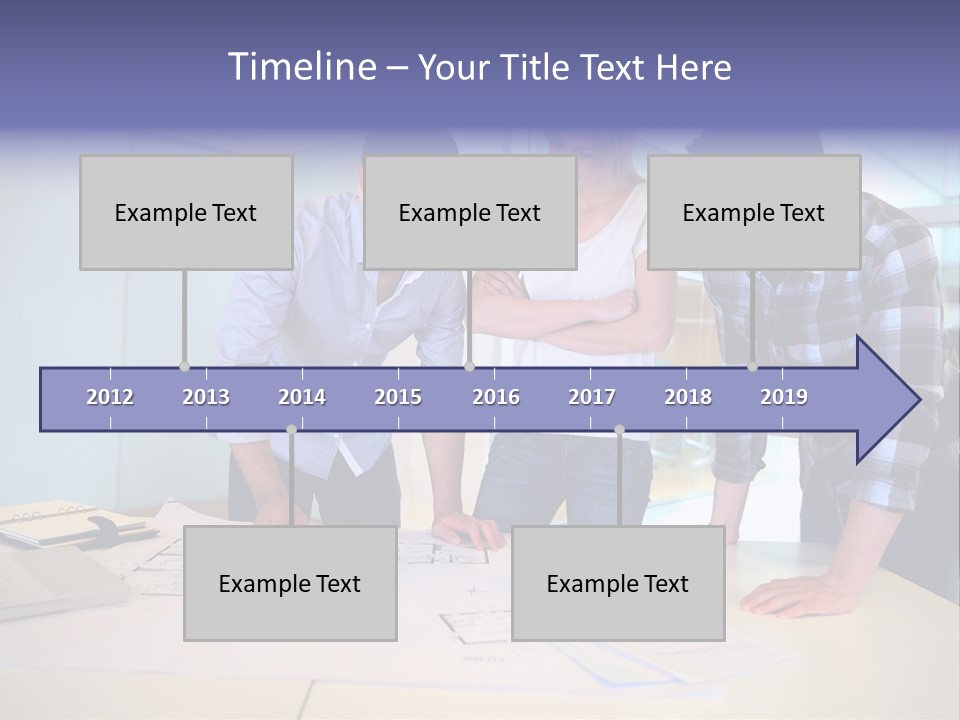 Timeline – Your Title Text Here

Example Text

Example Text

Example Text

2012 2013 2014 2015 2016 2017 2018 2019

Example Text

Example Text